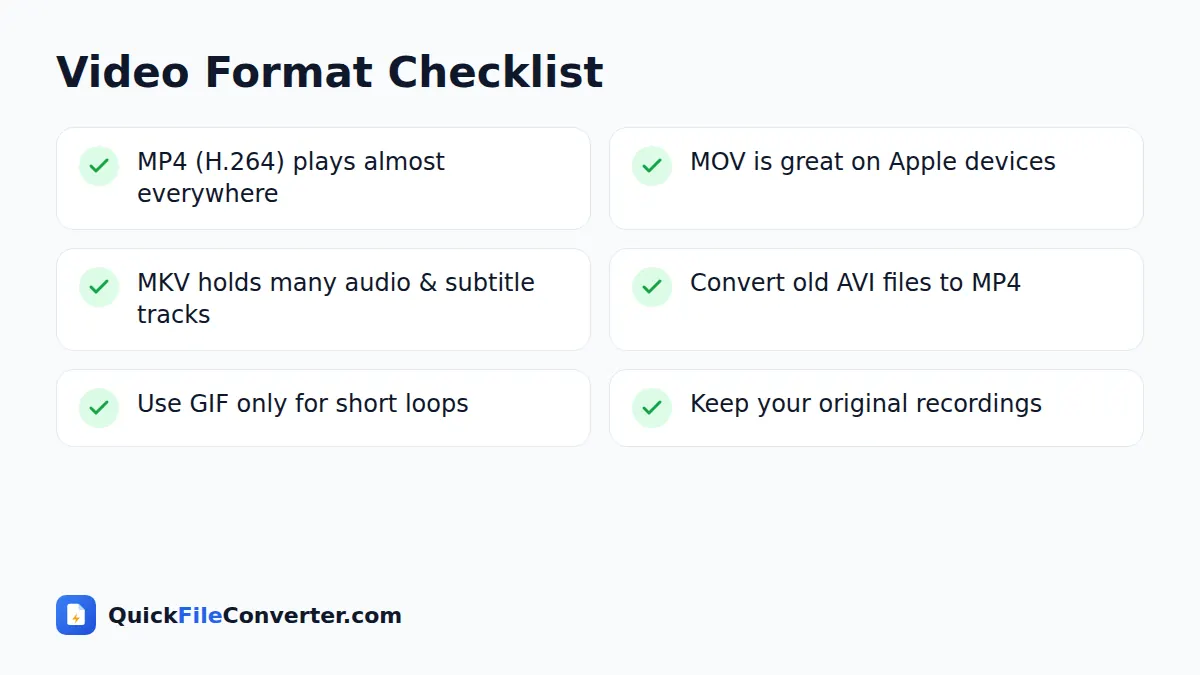 Video Format Checklist

MP4 (H.264) plays almost everywhere

MOV is great on Apple devices

MKV holds many audio & subtitle tracks

Convert old AVI files to MP4

Use GIF only for short loops

Keep your original recordings

QuickFileConverter.com